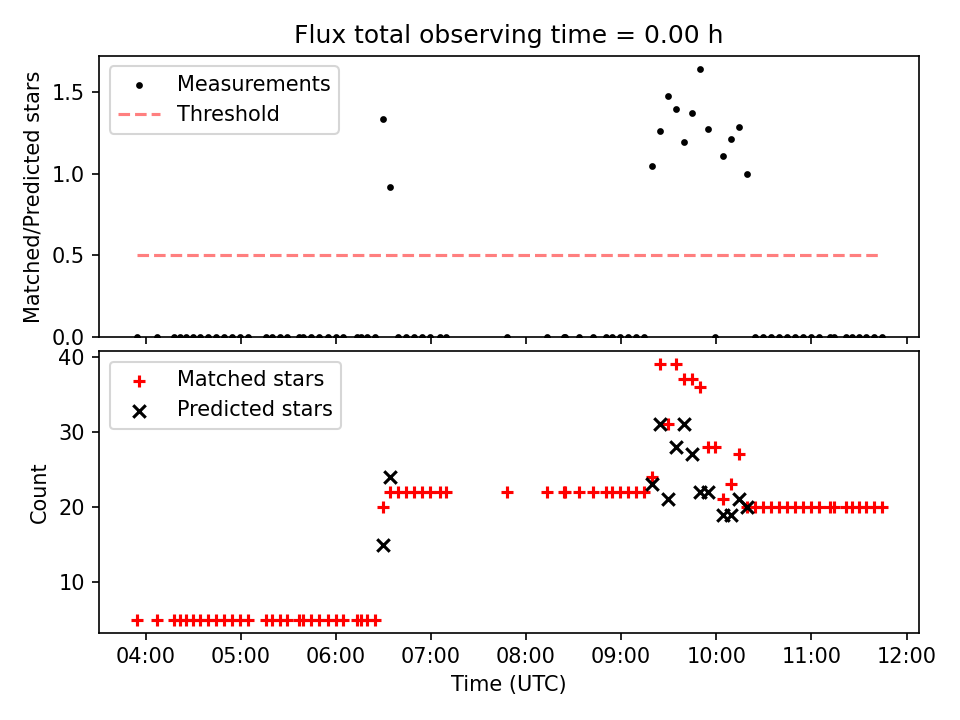 Flux total observing time = 0.00 h

Measurements
Threshold

Matched/Predicted stars

1.5
1.0
0.5
0.0

Matched stars
Predicted stars

Count

40
30
20
10

04:00
05:00
06:00
07:00
08:00
09:00
10:00
11:00
12:00

Time (UTC)